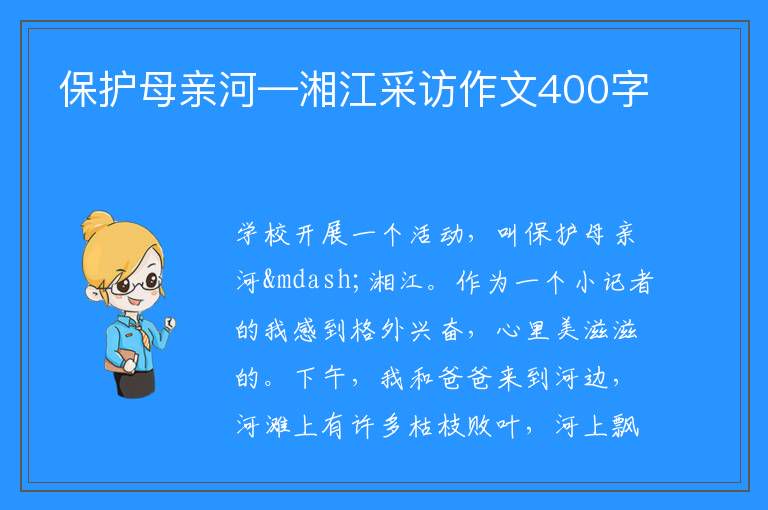 保护母亲河—湘江采访作文400字

学校开展一个活动，叫保护母亲河&mdash;湘江。作为一个小记者的我感到格外兴奋，心里美滋滋的。下午，我和爸爸来到河边，河滩上有许多枯枝败叶，河上飘